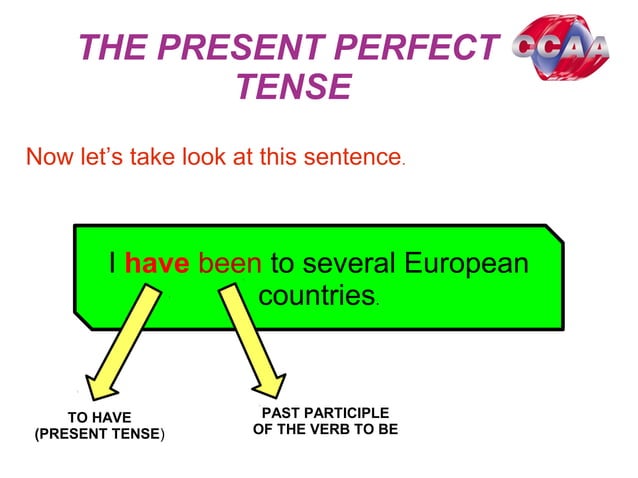 THE PRESENT PERFECT TENSE

CCAA

Now let's take look at this sentence.

I have been to several European countries.

TO HAVE
(PRESENT TENSE)

PAST PARTICIPLE
OF THE VERB TO BE